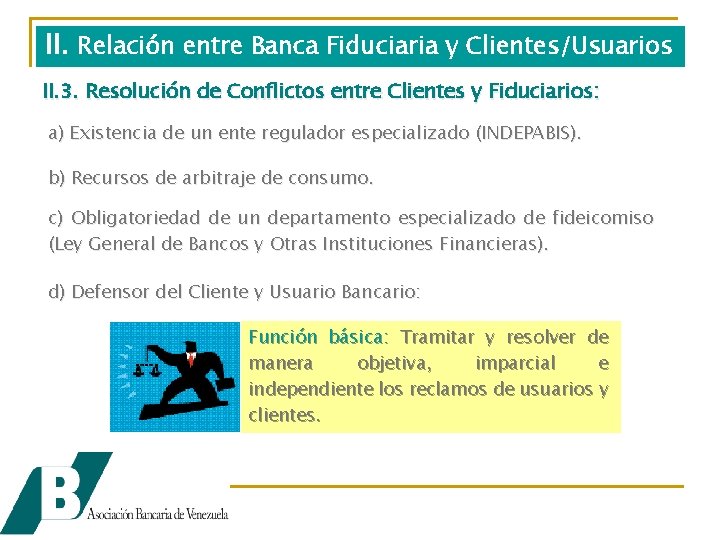 II. Relación entre Banca Fiduciaria y Clientes/Usuarios

II.3. Resolución de Conflictos entre Clientes y Fiduciarios:

a) Existencia de un ente regulador especializado (INDEPABIS).

b) Recursos de arbitraje de consumo.

c) Obligatoriedad de un departamento especializado de fideicomiso (Ley General de Bancos y Otras Instituciones Financieras).

d) Defensor del Cliente y Usuario Bancario:

Función básica: Tramitar y resolver de manera objetiva, imparcial e independiente los reclamos de usuarios y clientes.

B

Asociación Bancaria de Venezuela